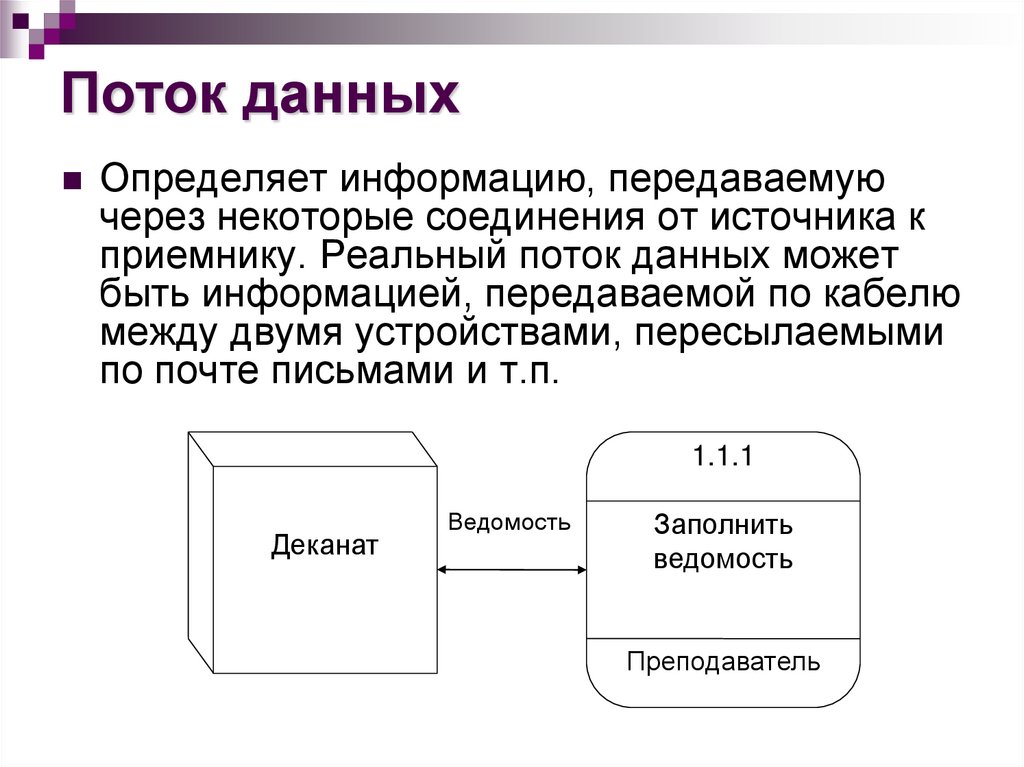 Поток данных

Определяет информацию, передаваемую через некоторые соединения от источника к приемнику. Реальный поток данных может быть информацией, передаваемой по кабелю между двумя устройствами, пересылаемыми по почте письмами и т.п.

Деканат

Ведомость

1.1.1

Заполнить ведомость

Преподаватель